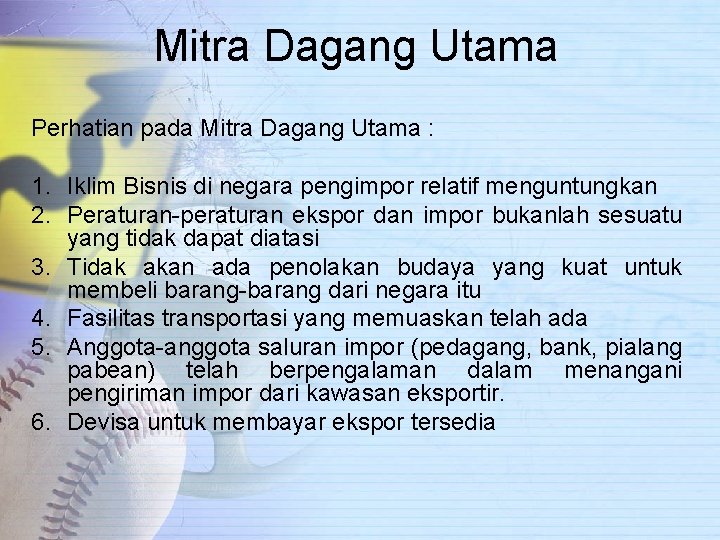 Mitra Dagang Utama

Perhatian pada Mitra Dagang Utama :

1. Iklim Bisnis di negara pengimpor relatif menguntungkan
2. Peraturan-peraturan ekspor dan impor bukanlah sesuatu yang tidak dapat diatasi
3. Tidak akan ada penolakan budaya yang kuat untuk membeli barang-barang dari negara itu
4. Fasilitas transportasi yang memuaskan telah ada
5. Anggota-anggota saluran impor (pedagang, bank, pialang pabean) telah berpengalaman dalam menangani pengiriman impor dari kawasan eksportir.
6. Devisa untuk membayar ekspor tersedia